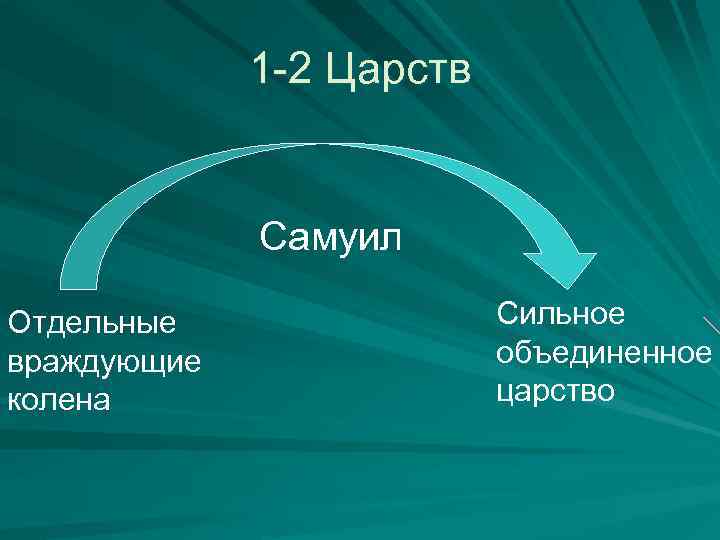 1-2 Царств

Самуил

Отдельные враждующие колена

Сильное объединенное царство